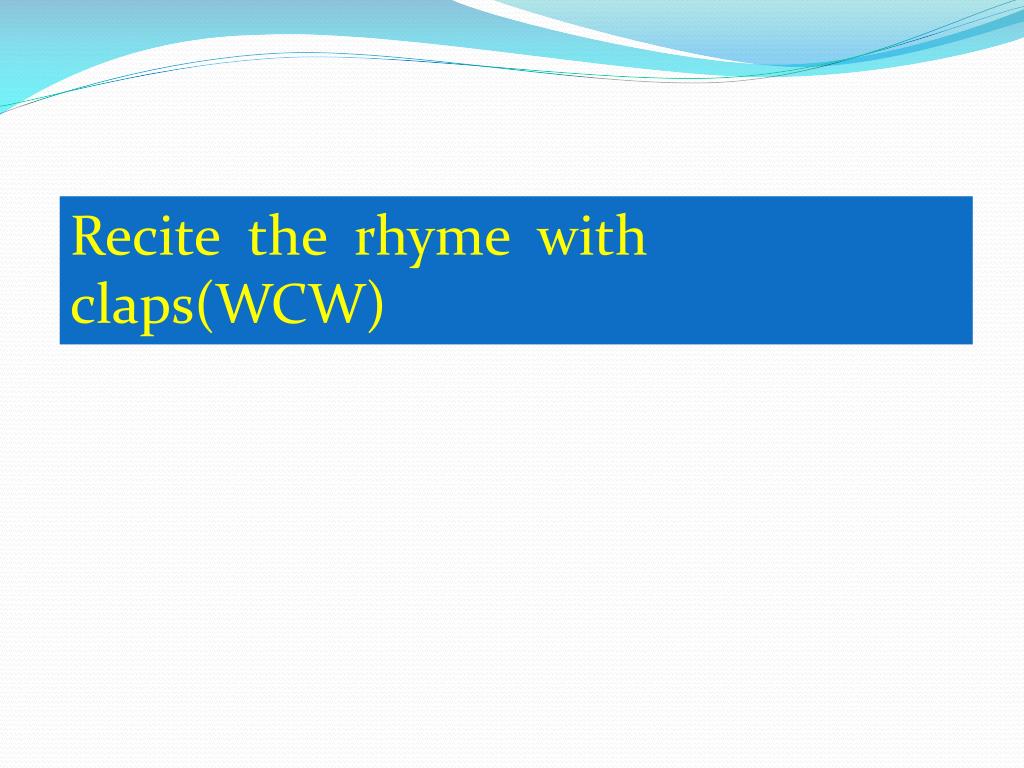 Recite the rhyme with claps(WCW)